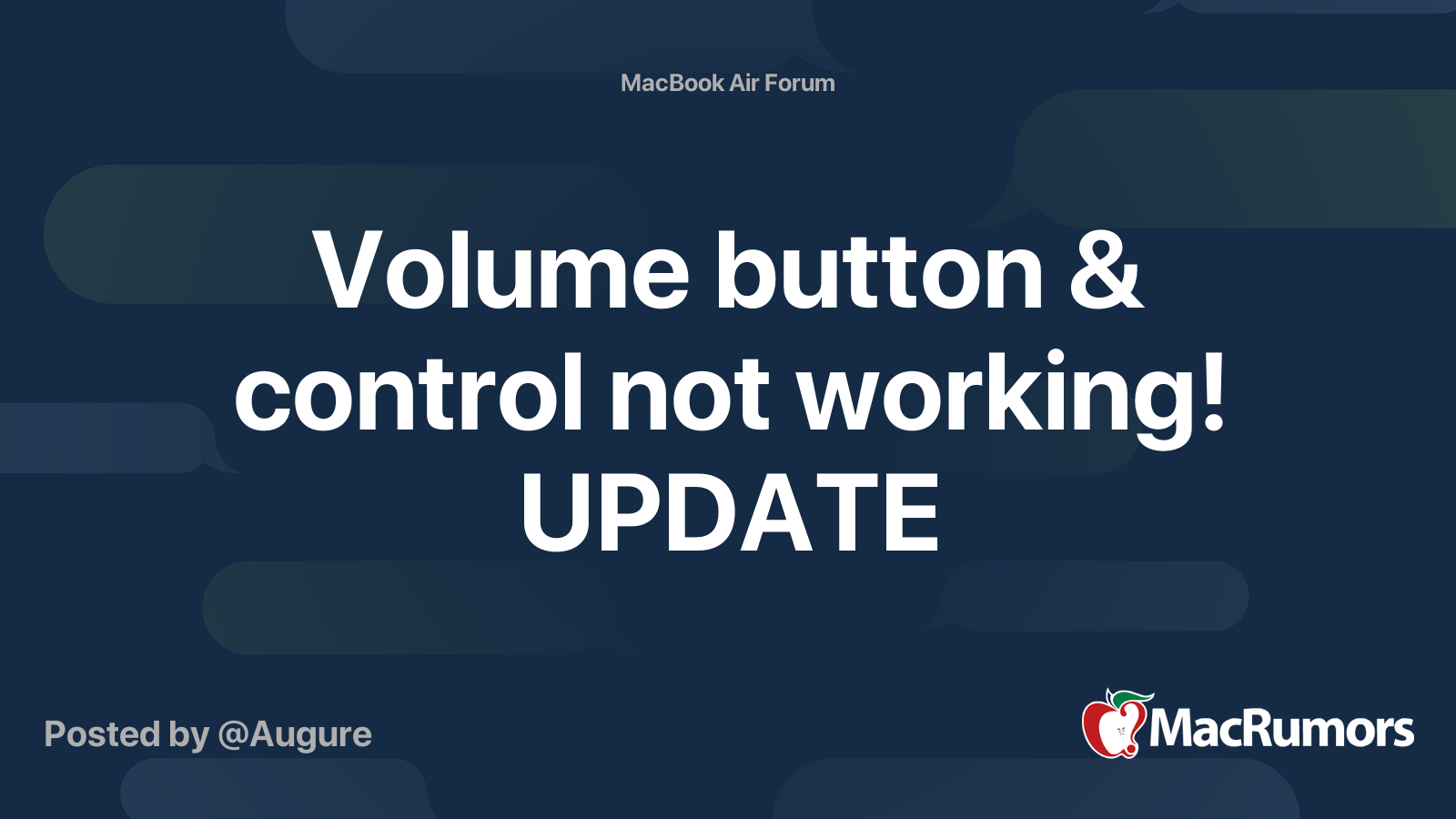 MacBook Air Forum

Volume button & control not working! UPDATE

Posted by @Augure

MacRumors